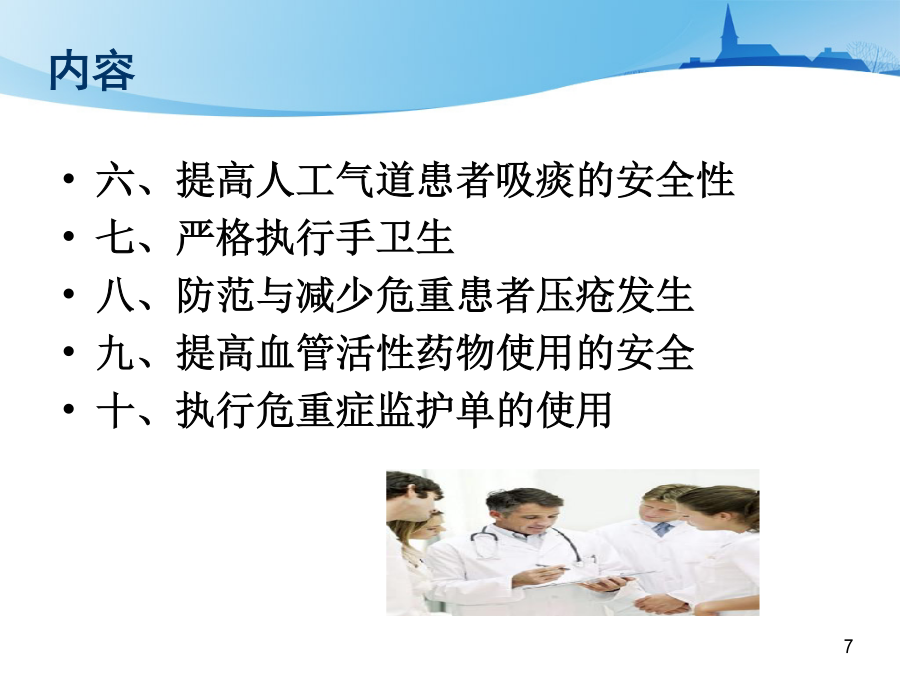 内容

• 六、提高人工气道患者吸痰的安全性
• 七、严格执行手卫生
• 八、防范与减少危重患者压疮发生
• 九、提高血管活性药物使用的安全
• 十、执行危重症监护单的使用

7